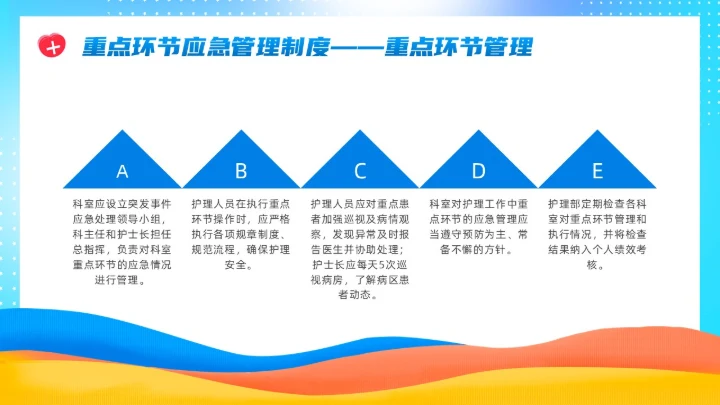 重点环节应急管理制度——重点环节管理

A

科室应设立突发事件应急处理领导小组，科主任和护士长担任总指挥，负责对科室重点环节的应急情况进行管理。

B

护理人员在执行重点环节操作时，应严格执行各项规章制度、规范流程，确保护理安全。

C

护理人员应对重点患者加强巡视及病情观察，发现异常及时报告医生并协助处理；护士长应每天5次巡视病房，了解病区患者动态。

D

科室对护理工作中重点环节的应急管理应当遵守预防为主、常备不懈的方针。

E

护理部定期检查各科室对重点环节管理和执行情况，并将检查结果纳入个人绩效考核。